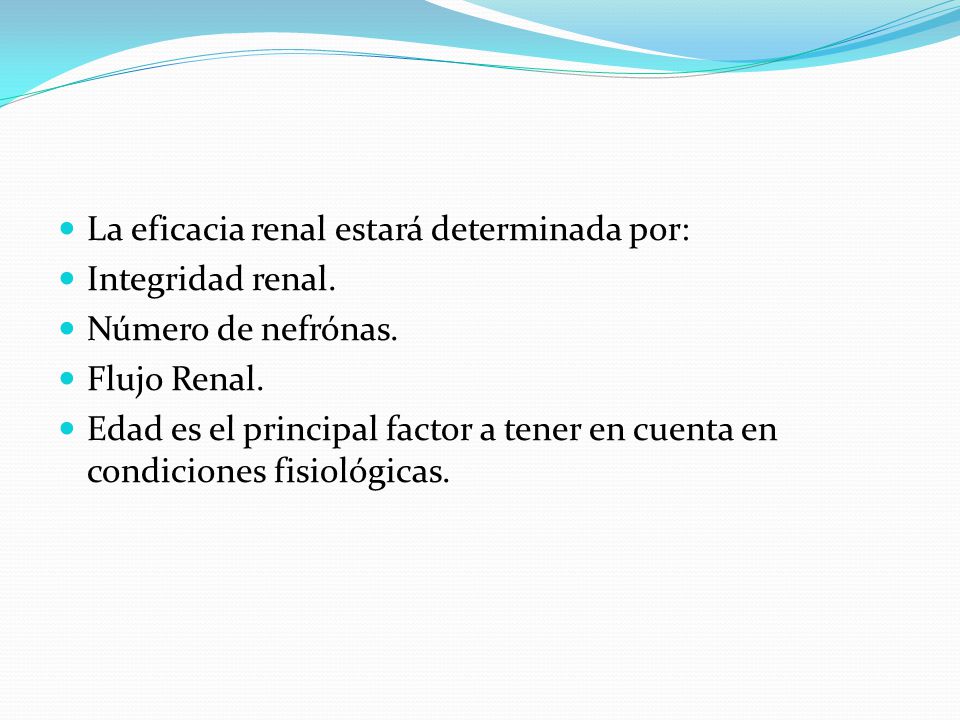 - La eficacia renal estará determinada por:
- Integridad renal.
- Número de nefrónas.
- Flujo Renal.
- Edad es el principal factor a tener en cuenta en condiciones fisiológicas.